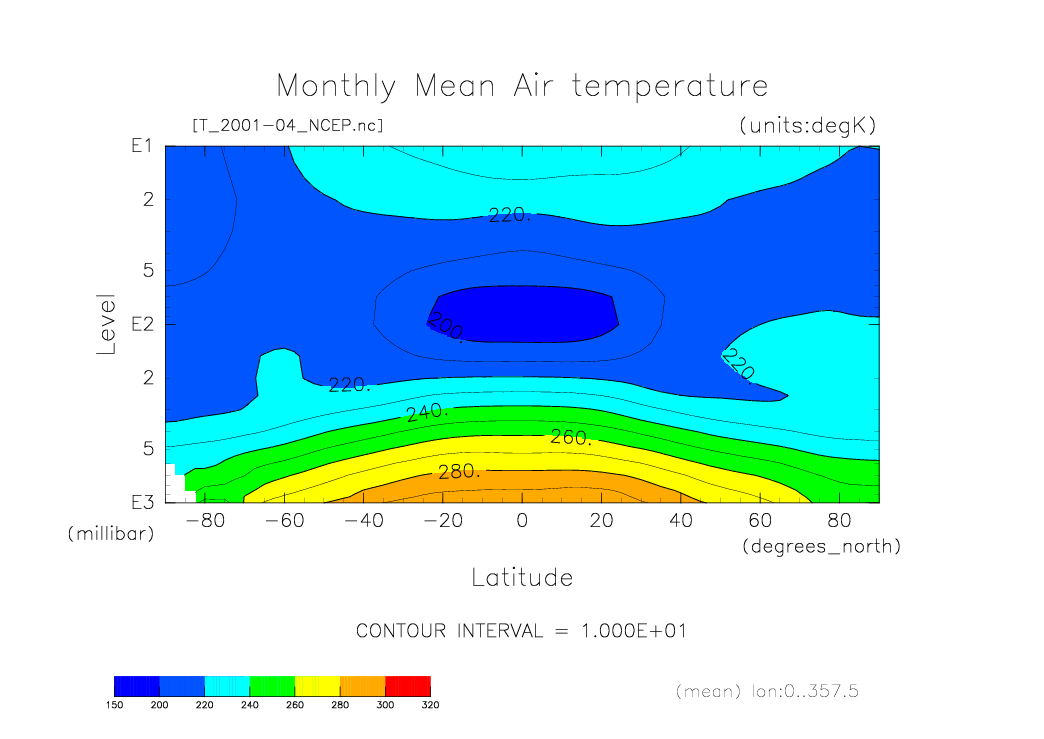 Monthly Mean Air temperature

[T_2001-04_NCEP.nc]

(units:degK)

Level

E1

2

5

E2

2

5

E3

(millibar)

220.

200.

220.

220.

240.

260.

280.

-80 -60 -40 -20 0 20 40 60 80

(degrees_north)

Latitude

CONTOUR INTERVAL = 1.000E+01

150 200 220 240 260 280 300 320

(mean) lon:0..357.5